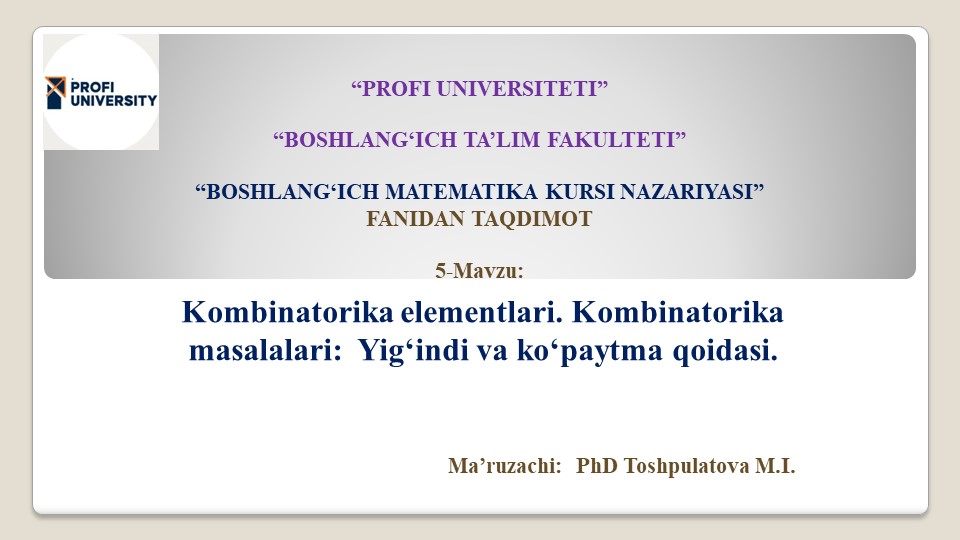 PROFI UNIVERSITY

“PROFI UNIVERSITETI”

“BOSHLANG‘ICH TA’LIM FAKULTETI”

“BOSHLANG‘ICH MATEMATIKA KURSI NAZARIYASI” FANIDAN TAQDIMOT

5-Mavzu:

Kombinatorika elementlari. Kombinatorika masalalari: Yig‘indi va ko‘paytma qoidasi.

Ma’ruzachi: PhD Toshpulatova M.I.